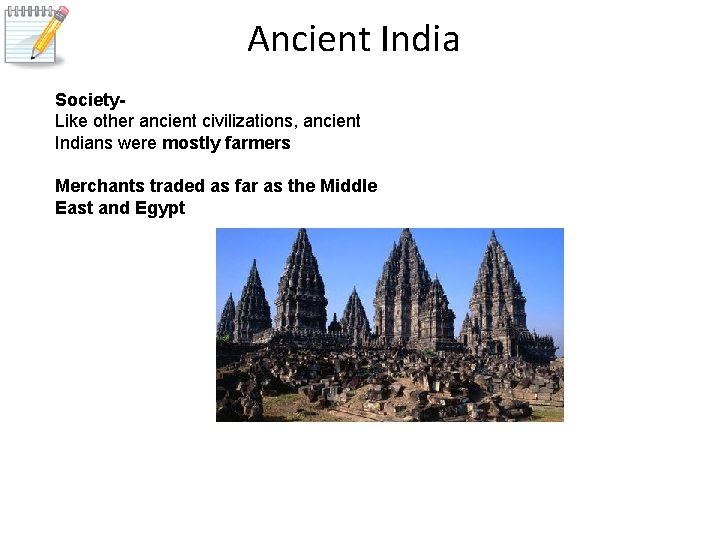 Ancient India

Society-
Like other ancient civilizations, ancient Indians were mostly farmers

Merchants traded as far as the Middle East and Egypt